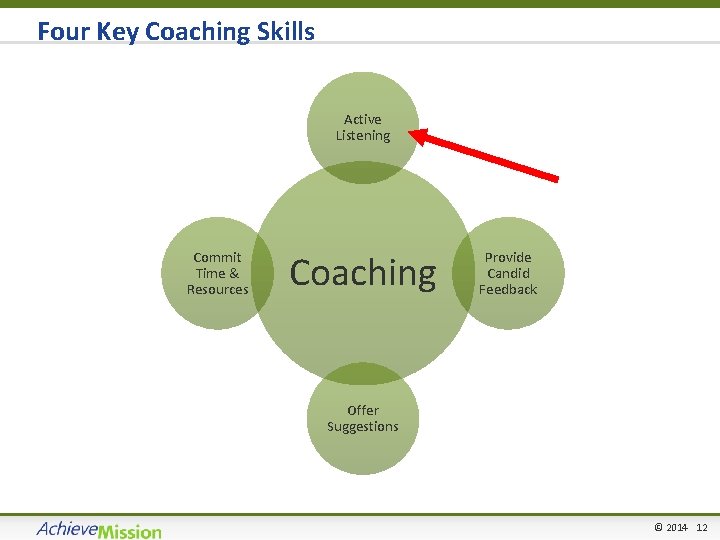 Four Key Coaching Skills

Active Listening

Commit Time & Resources

Coaching

Provide Candid Feedback

Offer Suggestions

AchieveMission

© 2014 12